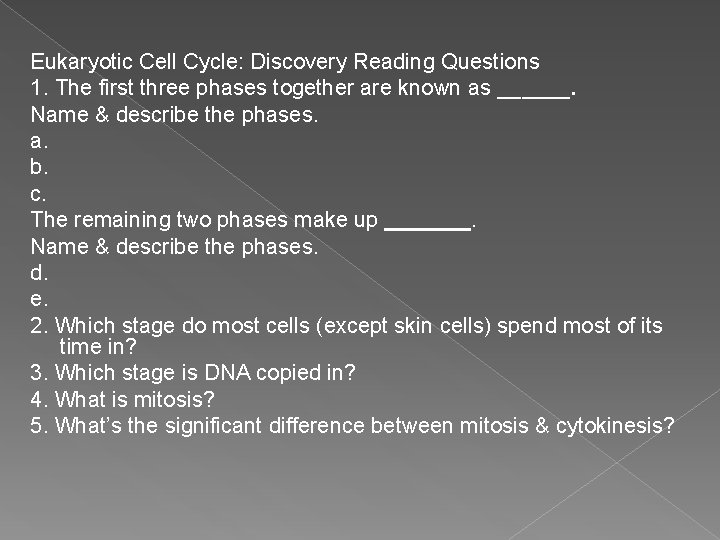 Eukaryotic Cell Cycle: Discovery Reading Questions
1. The first three phases together are known as ______.
Name & describe the phases.
a.
b.
c.
The remaining two phases make up _______.
Name & describe the phases.
d.
e.
2. Which stage do most cells (except skin cells) spend most of its time in?
3. Which stage is DNA copied in?
4. What is mitosis?
5. What's the significant difference between mitosis & cytokinesis?